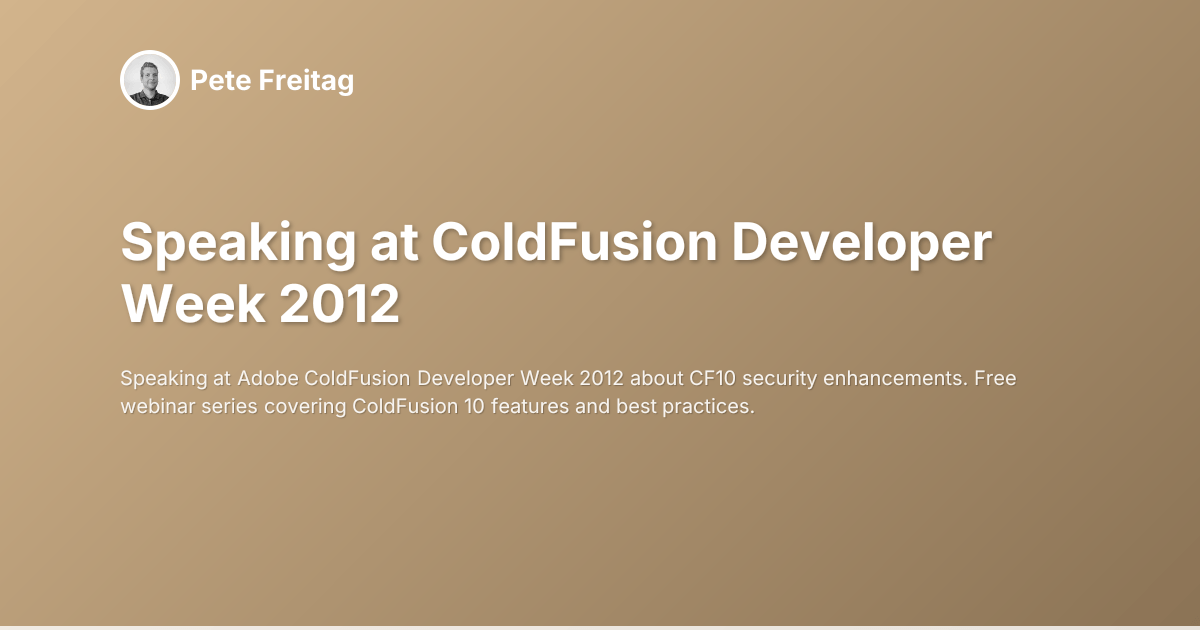 Pete Freitag

Speaking at ColdFusion Developer Week 2012

Speaking at Adobe ColdFusion Developer Week 2012 about CF10 security enhancements. Free webinar series covering ColdFusion 10 features and best practices.